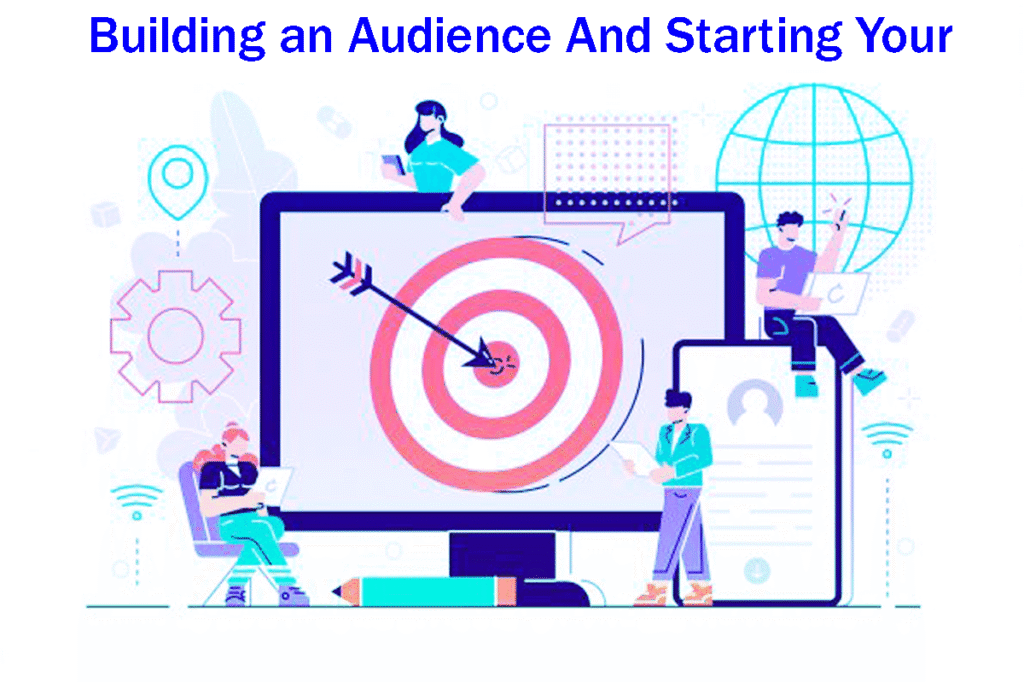 Building an Audience And Starting Your